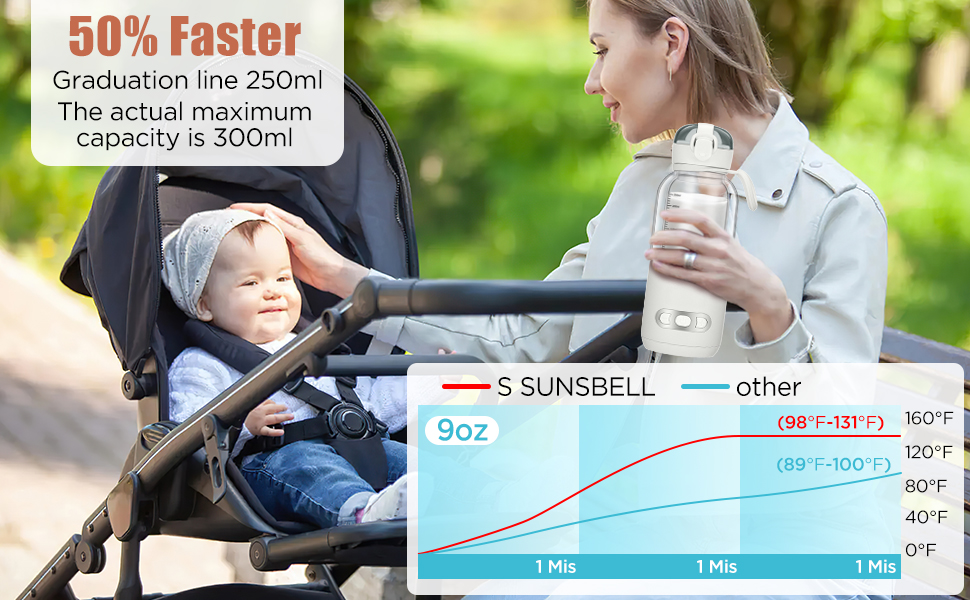 50% Faster
Graduation line 250ml
The actual maximum capacity is 300ml

S SUNSBELL other

9oz

(98°F-131°F)

(89°F-100°F)

160°F
120°F
80°F
40°F
0°F

1 Mis 1 Mis 1 Mis